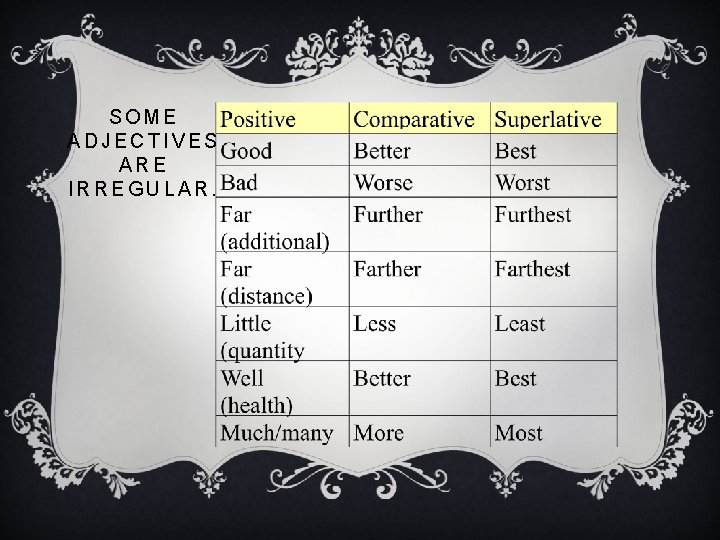 SOME ADJECTIVES ARE IRREGULAR.

| Positive | Comparative | Superlative |
|---|---|---|
| Good | Better | Best |
| Bad | Worse | Worst |
| Far (additional) | Further | Furthest |
| Far (distance) | Farther | Farthest |
| Little (quantity | Less | Least |
| Well (health) | Better | Best |
| Much/many | More | Most |